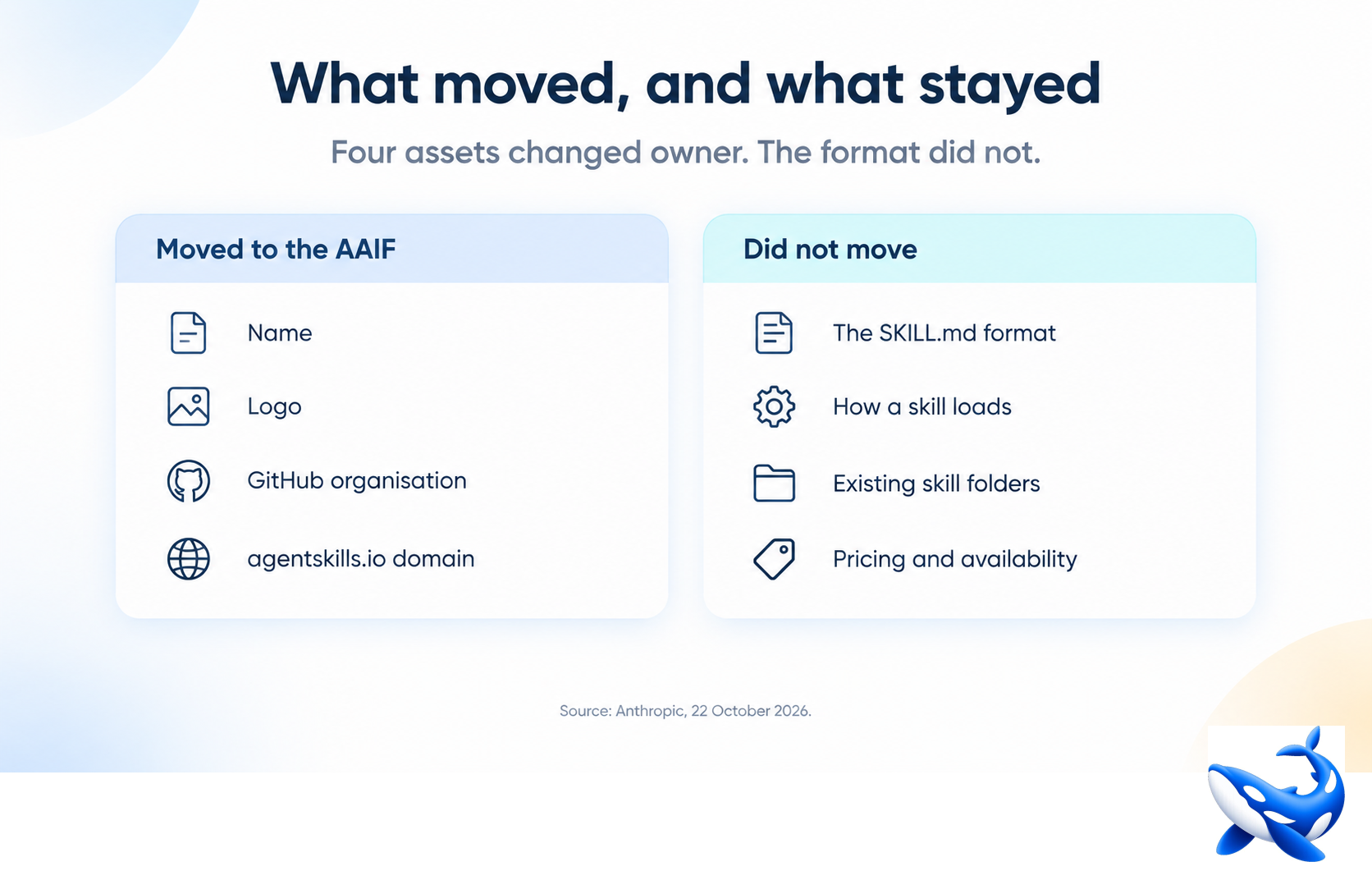 What moved, and what stayed

Four assets changed owner. The format did not.

Moved to the AAIF

Name

Logo

GitHub organisation

agentskills.io domain

Did not move

The SKILL.md format

How a skill loads

Existing skill folders

Pricing and availability

Source: Anthropic, 22 October 2026.